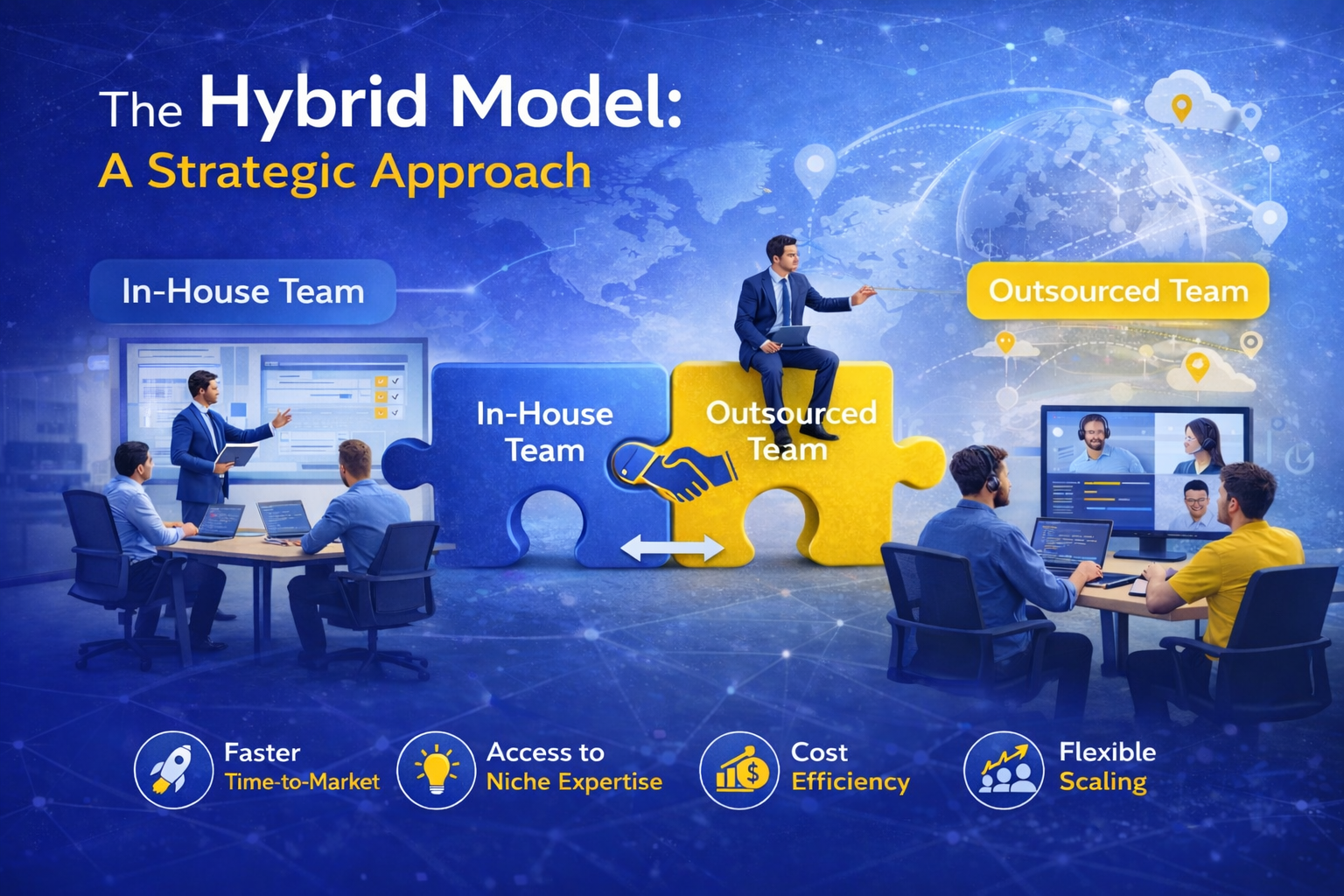 The Hybrid Model:
A Strategic Approach

In-House Team

Outsourced Team

In-House Team

Outsourced Team

Faster
Time-to-Market

Access to
Niche Expertise

Cost
Efficiency

Flexible
Scaling